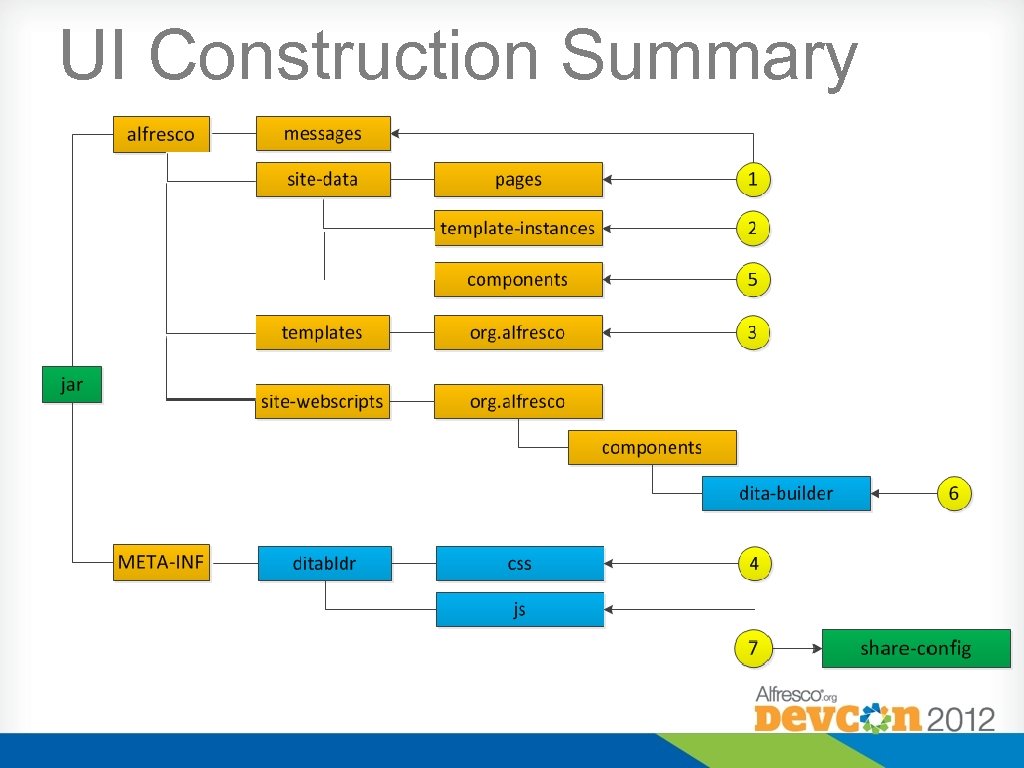 UI Construction Summary

alfresco
messages
site-data
pages
1
template-instances
2
components
5
templates
org.alfresco
3
jar
site-webscripts
org.alfresco
components
dita-builder
6
META-INF
ditabldr
css
4
js
7
share-config

Alfresco.org
DevCon 2012